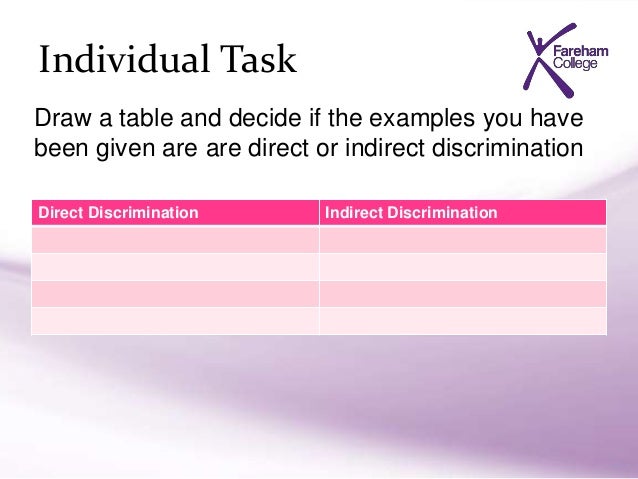 Individual Task

Fareham College

Draw a table and decide if the examples you have been given are are direct or indirect discrimination

| Direct Discrimination | Indirect Discrimination |
|---|---|
| | |
| | |
| | |
| | |